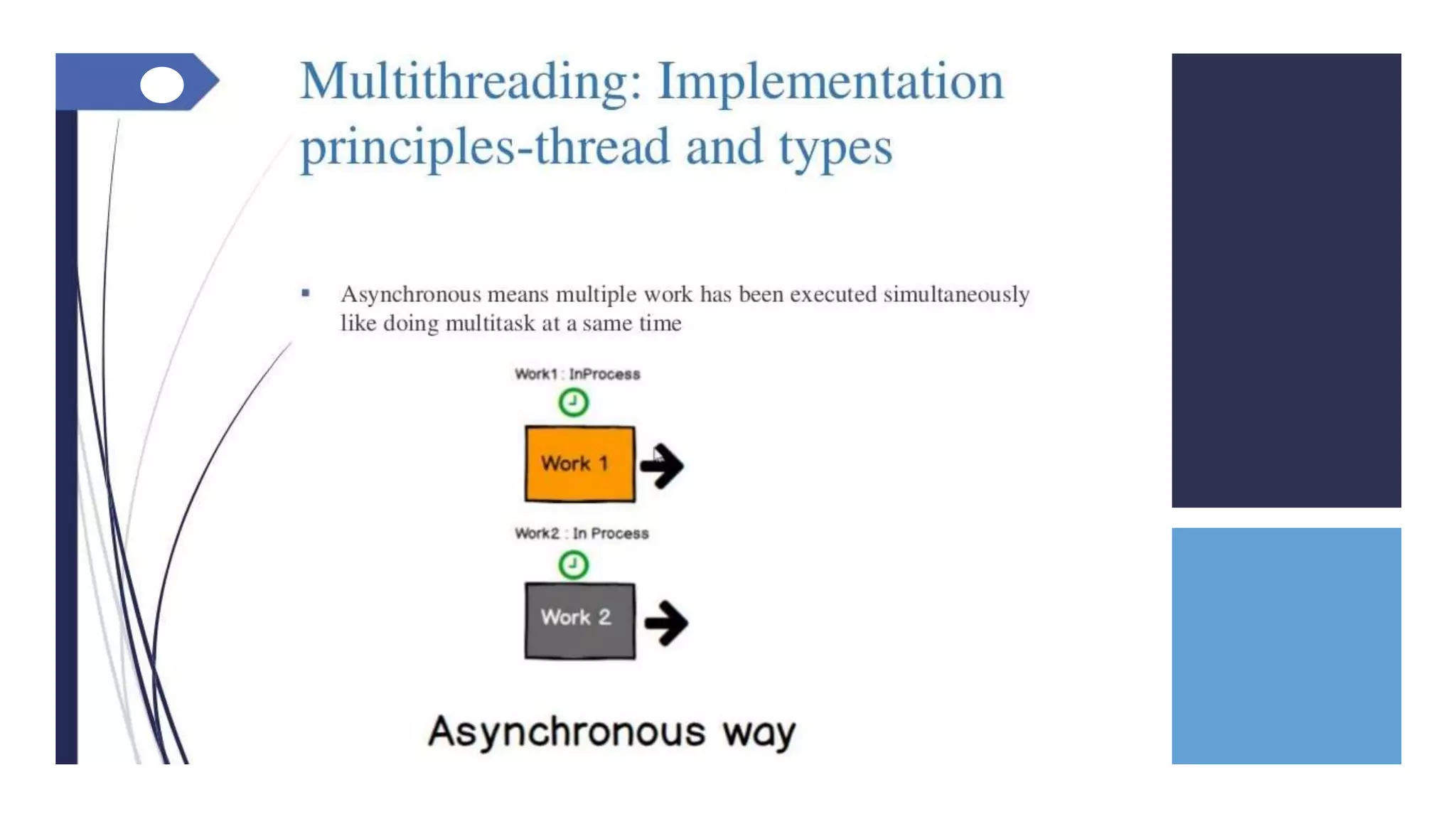 Multithreading: Implementation principles-thread and types

▪ Asynchronous means multiple work has been executed simultaneously like doing multitask at a same time

Work1 : InProcess

Work 1

Work2 : In Process

Work 2

Asynchronous way